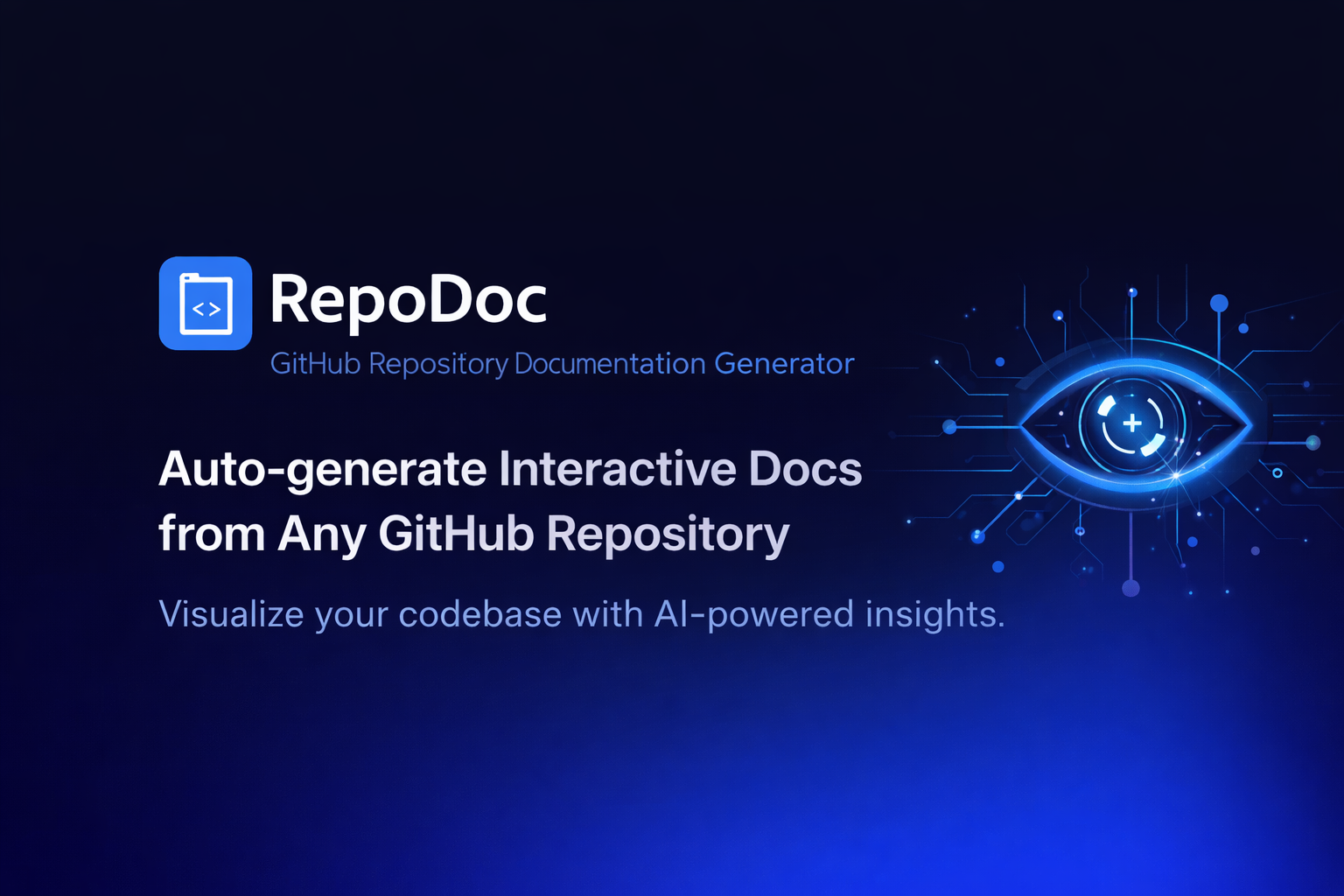 <>

RepoDoc

GitHub Repository Documentation Generator

Auto-generate Interactive Docs from Any GitHub Repository

Visualize your codebase with AI-powered insights.